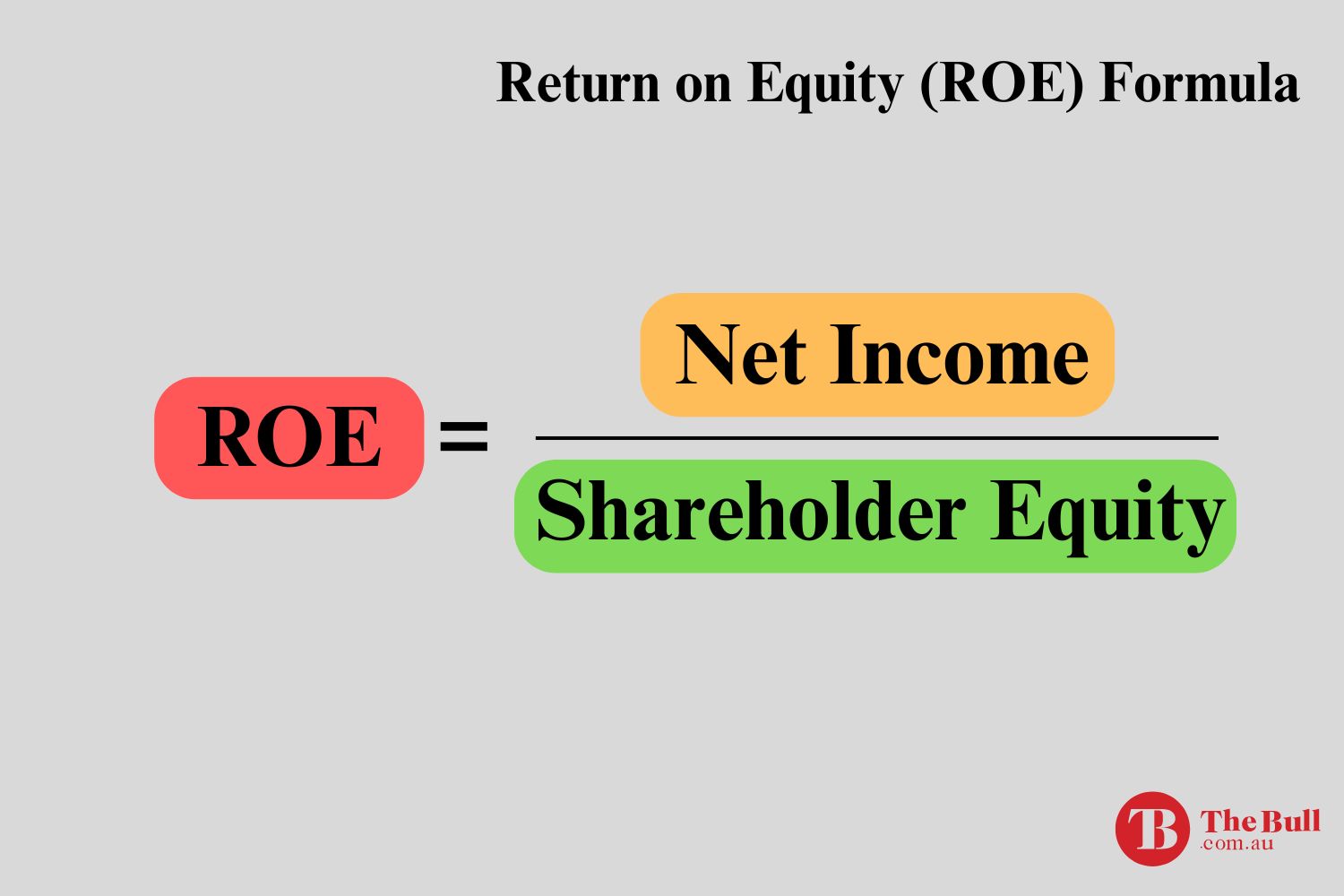 Return on Equity (ROE) Formula

$\text{ROE} = \frac{\text{Net Income}}{\text{Shareholder Equity}}$

TB TheBull .com.au